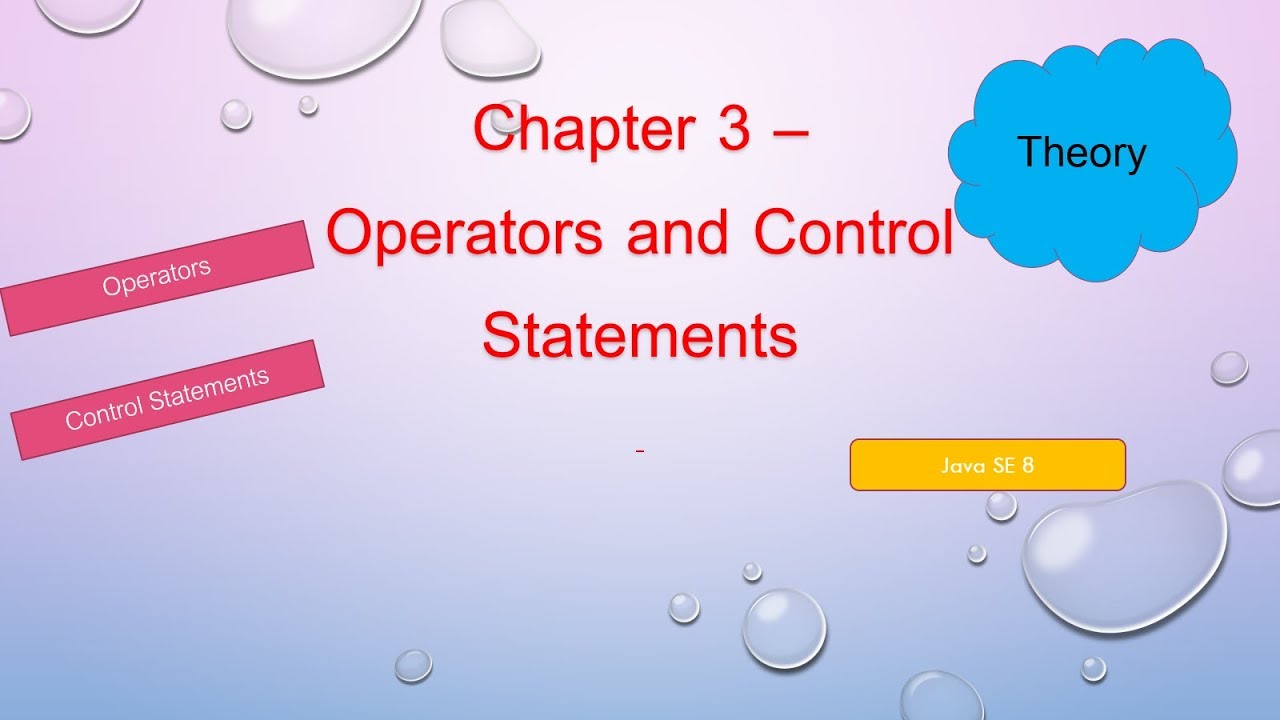 Chapter 3 – Operators and Control Statements

Theory

Operators

Control Statements

Java SE 8